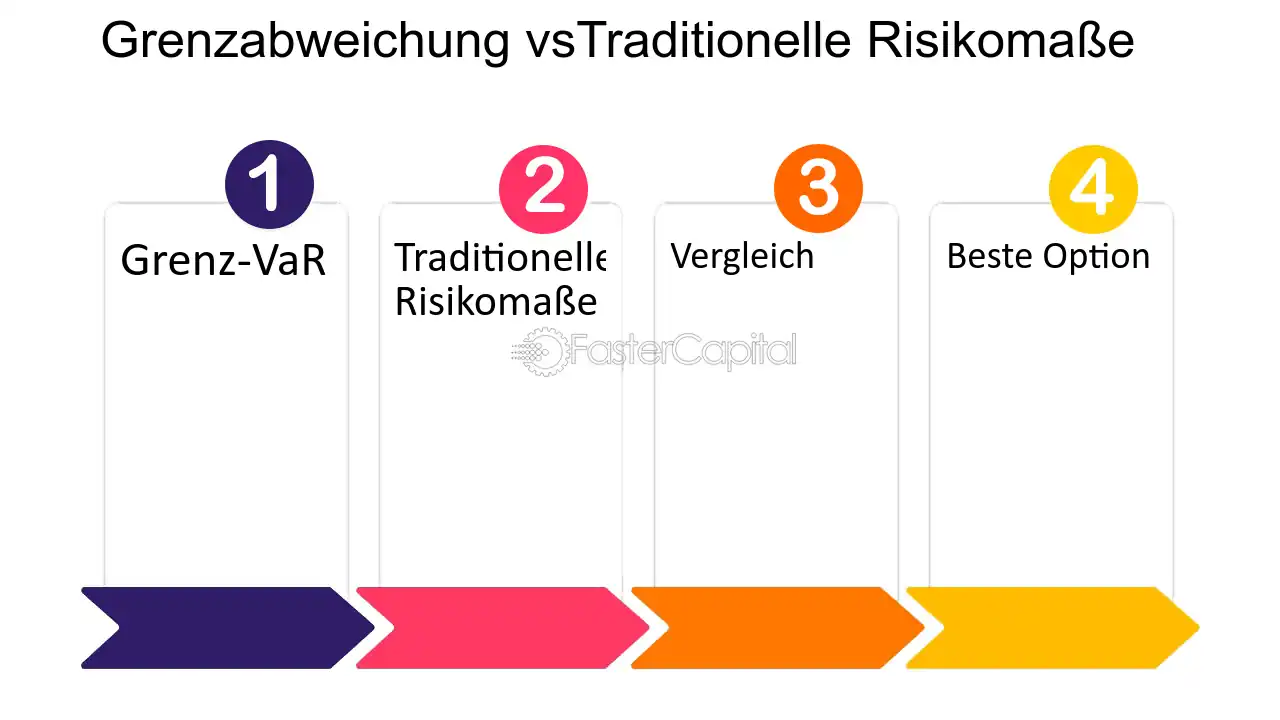 Grenzabweichung vsTraditionelle Risikomaße

1

Grenz-VaR

2

Traditionelle Risikomaße

3

Vergleich

4

Beste Option

FasterCapital